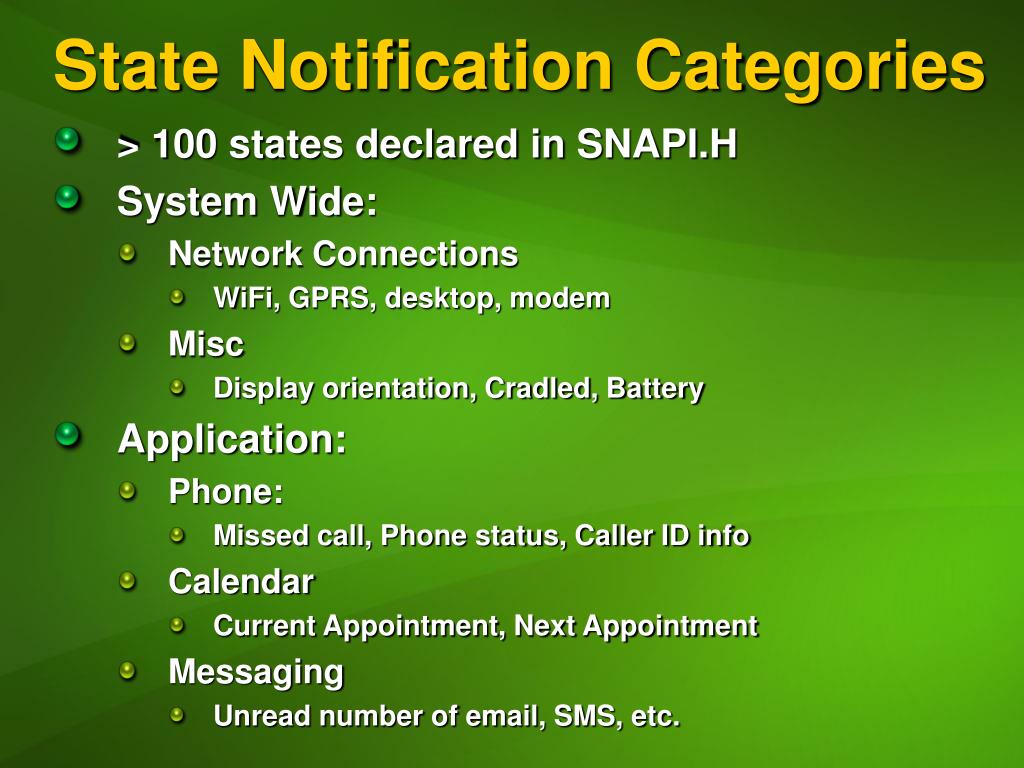 State Notification Categories

> 100 states declared in SNAPI.H

System Wide:

Network Connections

WiFi, GPRS, desktop, modem

Misc

Display orientation, Cradled, Battery

Application:

Phone:

Missed call, Phone status, Caller ID info

Calendar

Current Appointment, Next Appointment

Messaging

Unread number of email, SMS, etc.